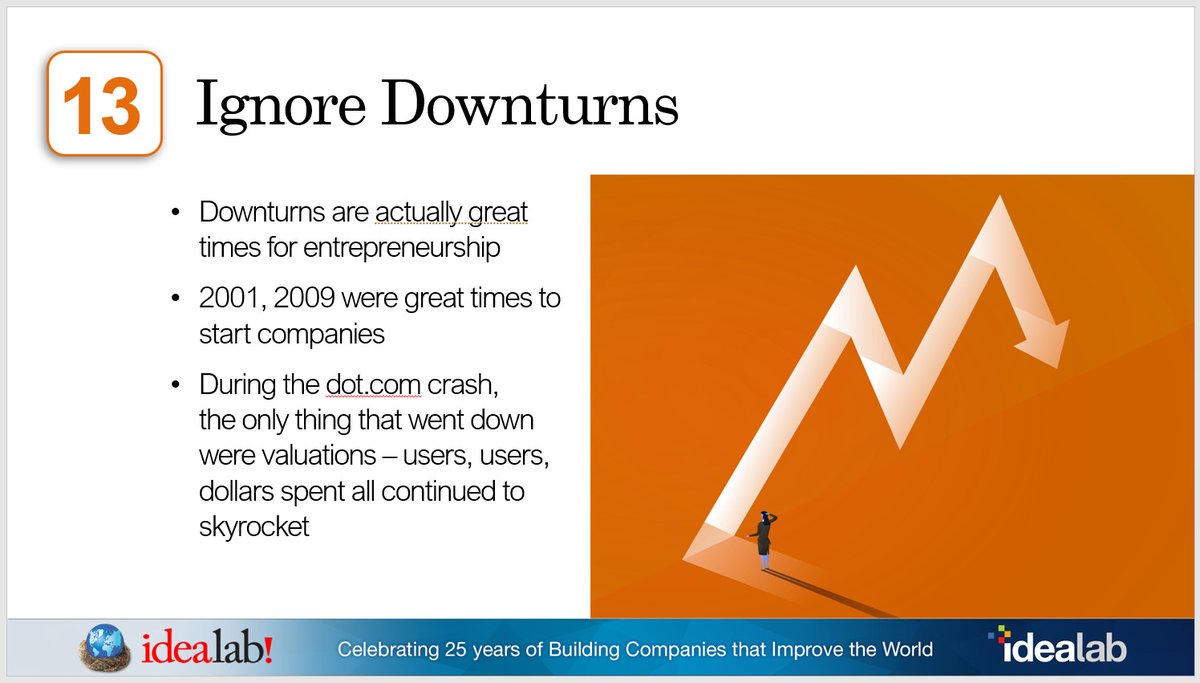 13 Ignore Downturns

• Downturns are actually great times for entrepreneurship

• 2001, 2009 were great times to start companies

• During the dot.com crash, the only thing that went down were valuations – users, users, dollars spent all continued to skyrocket

idealab!

Celebrating 25 years of Building Companies that Improve the World

idealab